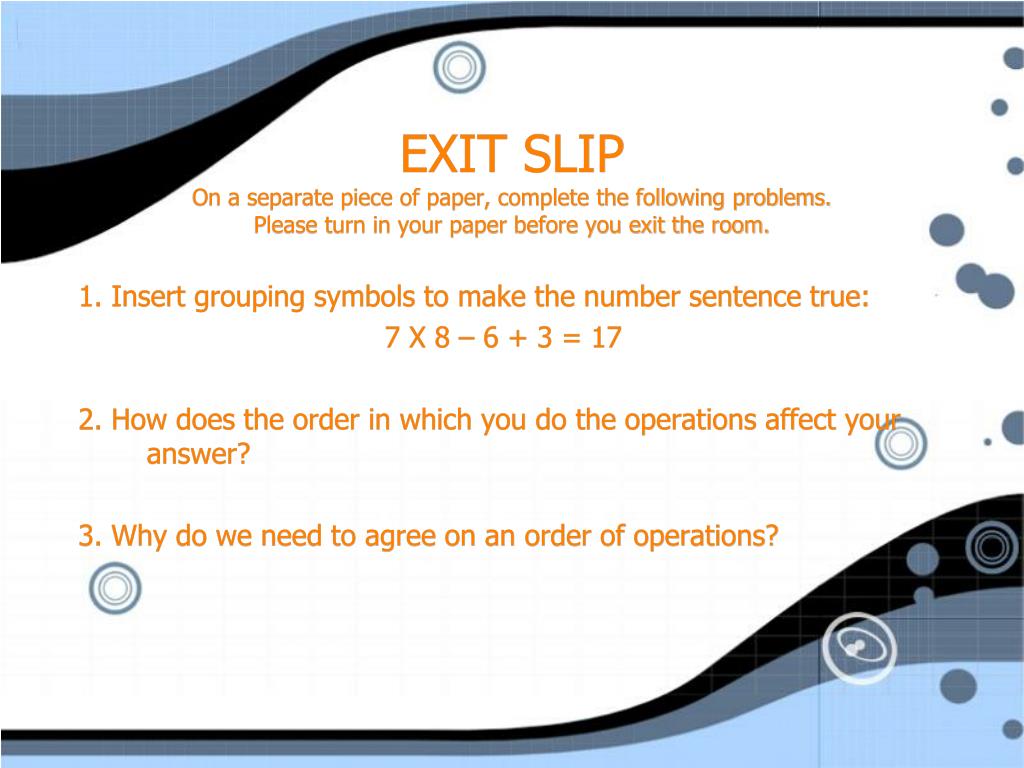 EXIT SLIP
On a separate piece of paper, complete the following problems. Please turn in your paper before you exit the room.

1. Insert grouping symbols to make the number sentence true:
7 X 8 – 6 + 3 = 17

2. How does the order in which you do the operations affect your answer?

3. Why do we need to agree on an order of operations?